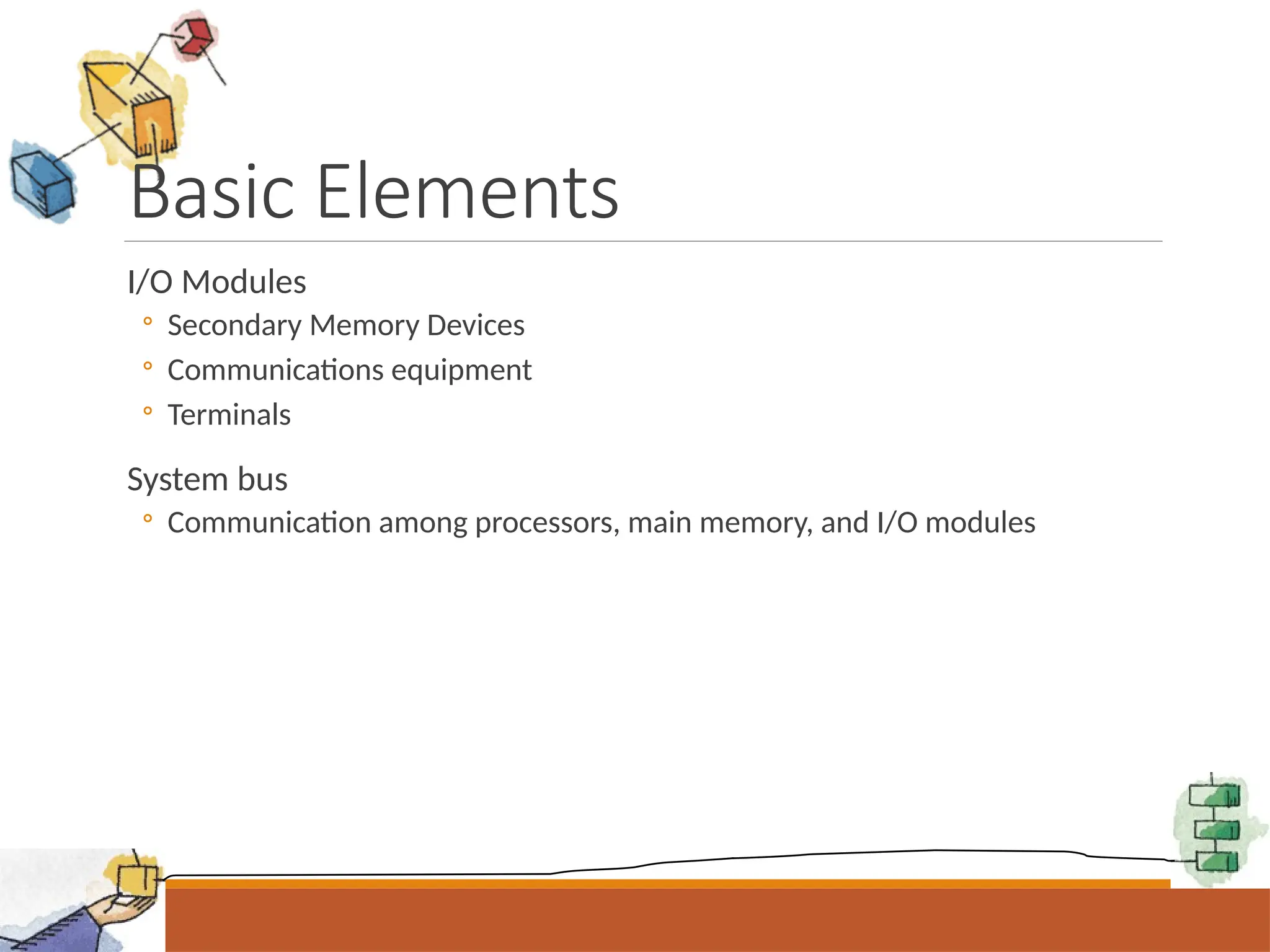 Basic Elements

I/O Modules

◦ Secondary Memory Devices

◦ Communications equipment

◦ Terminals

System bus

◦ Communication among processors, main memory, and I/O modules